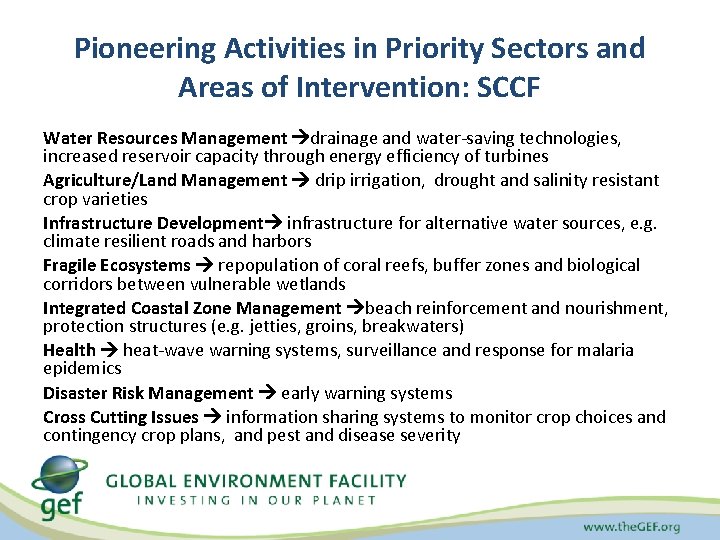 Pioneering Activities in Priority Sectors and Areas of Intervention: SCCF

Water Resources Management →drainage and water-saving technologies, increased reservoir capacity through energy efficiency of turbines

Agriculture/Land Management → drip irrigation, drought and salinity resistant crop varieties

Infrastructure Development→ infrastructure for alternative water sources, e.g. climate resilient roads and harbors

Fragile Ecosystems → repopulation of coral reefs, buffer zones and biological corridors between vulnerable wetlands

Integrated Coastal Zone Management →beach reinforcement and nourishment, protection structures (e.g. jetties, groins, breakwaters)

Health → heat-wave warning systems, surveillance and response for malaria epidemics

Disaster Risk Management → early warning systems

Cross Cutting Issues → information sharing systems to monitor crop choices and contingency crop plans, and pest and disease severity

gef

GLOBAL ENVIRONMENT FACILITY
INVESTING IN OUR PLANET

www.theGEF.org